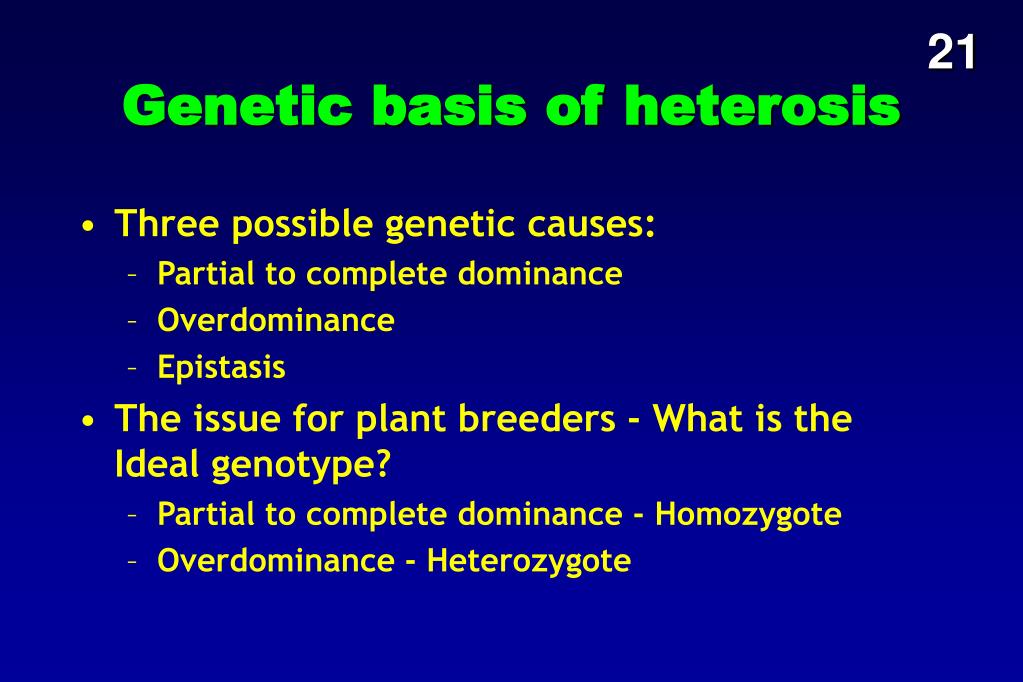 21

Genetic basis of heterosis

• Three possible genetic causes:
– Partial to complete dominance
– Overdominance
– Epistasis

• The issue for plant breeders - What is the Ideal genotype?
– Partial to complete dominance - Homozygote
– Overdominance - Heterozygote